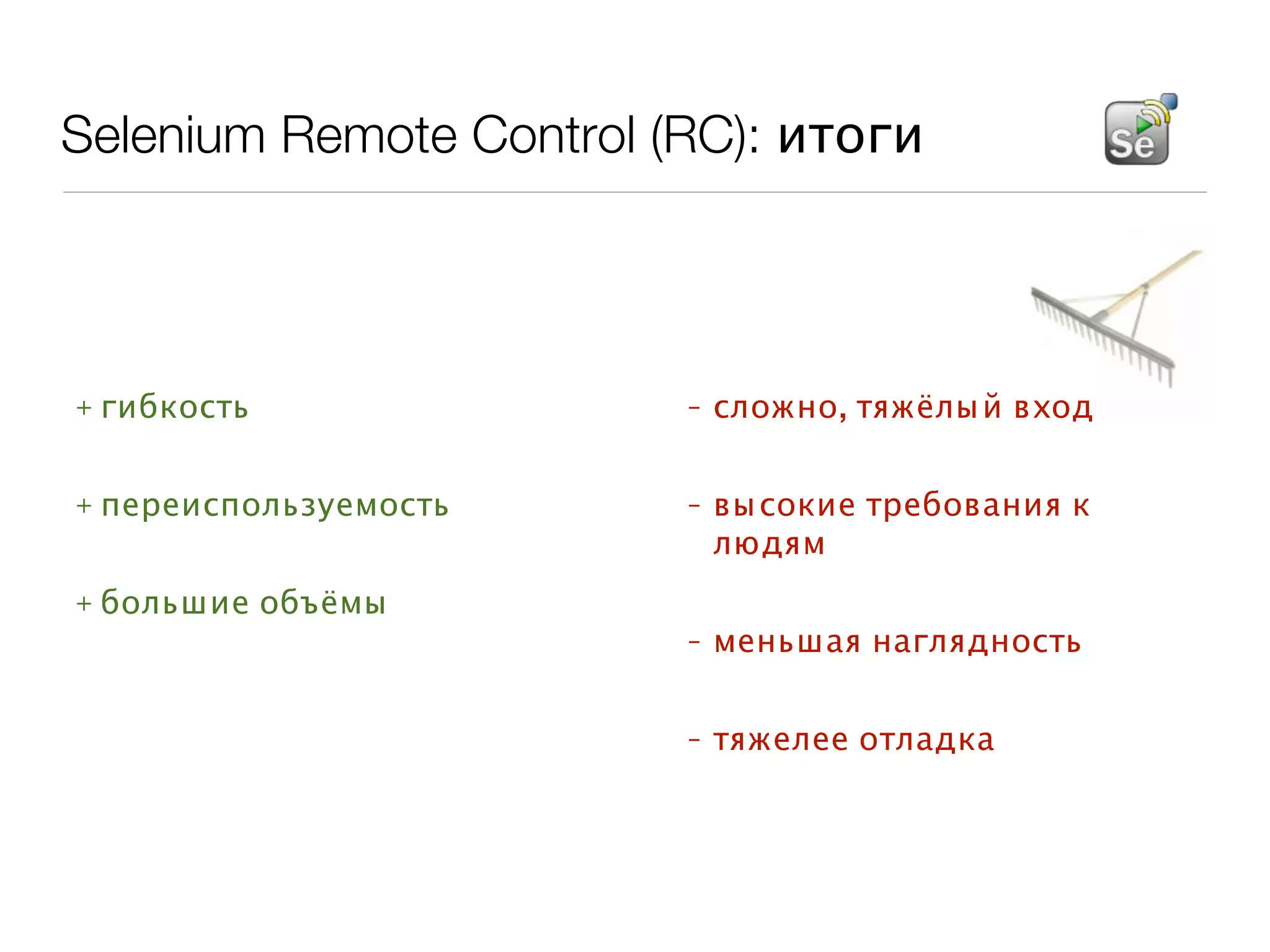 Selenium Remote Control (RC): итоги

Se

+ гибкость

+ переиспользуемость

+ большие объёмы

- сложно, тяжёлый вход

- высокие требования к людям

- меньшая наглядность

- тяжелее отладка